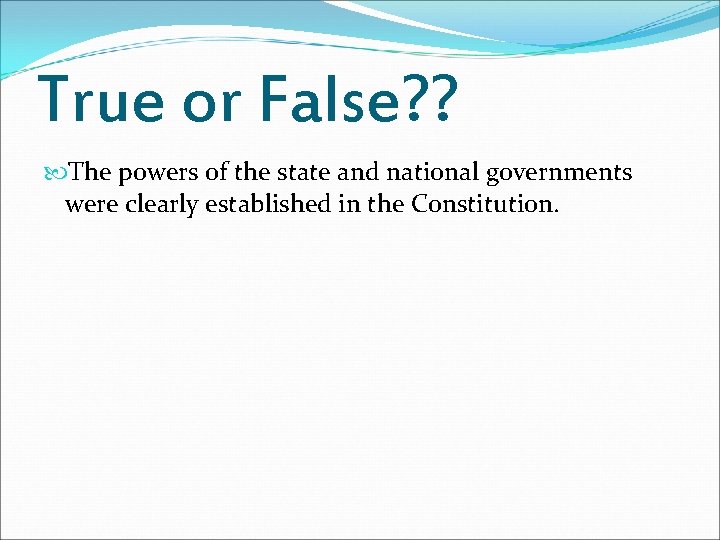 True or False??

The powers of the state and national governments were clearly established in the Constitution.